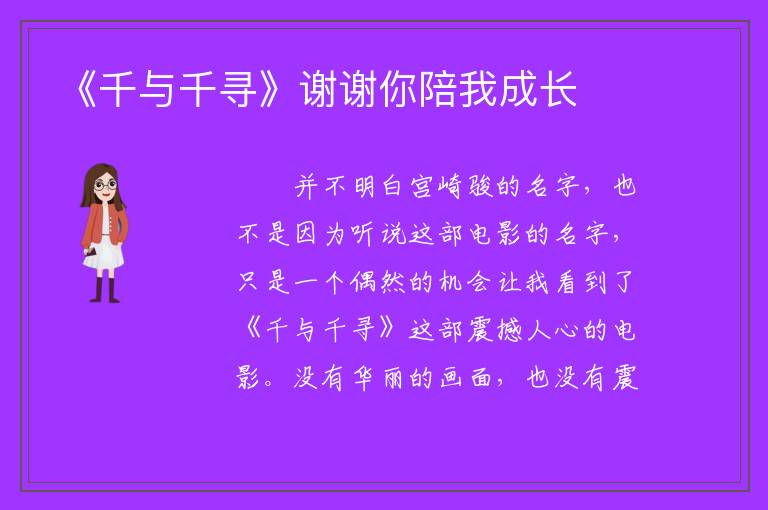 《千与千寻》谢谢你陪我成长

并不明白宫崎骏的名字，也不是因为听说这部电影的名字，只是一个偶然的机会让我看到了《千与千寻》这部震撼人心的电影。没有华丽的画面，也没有震